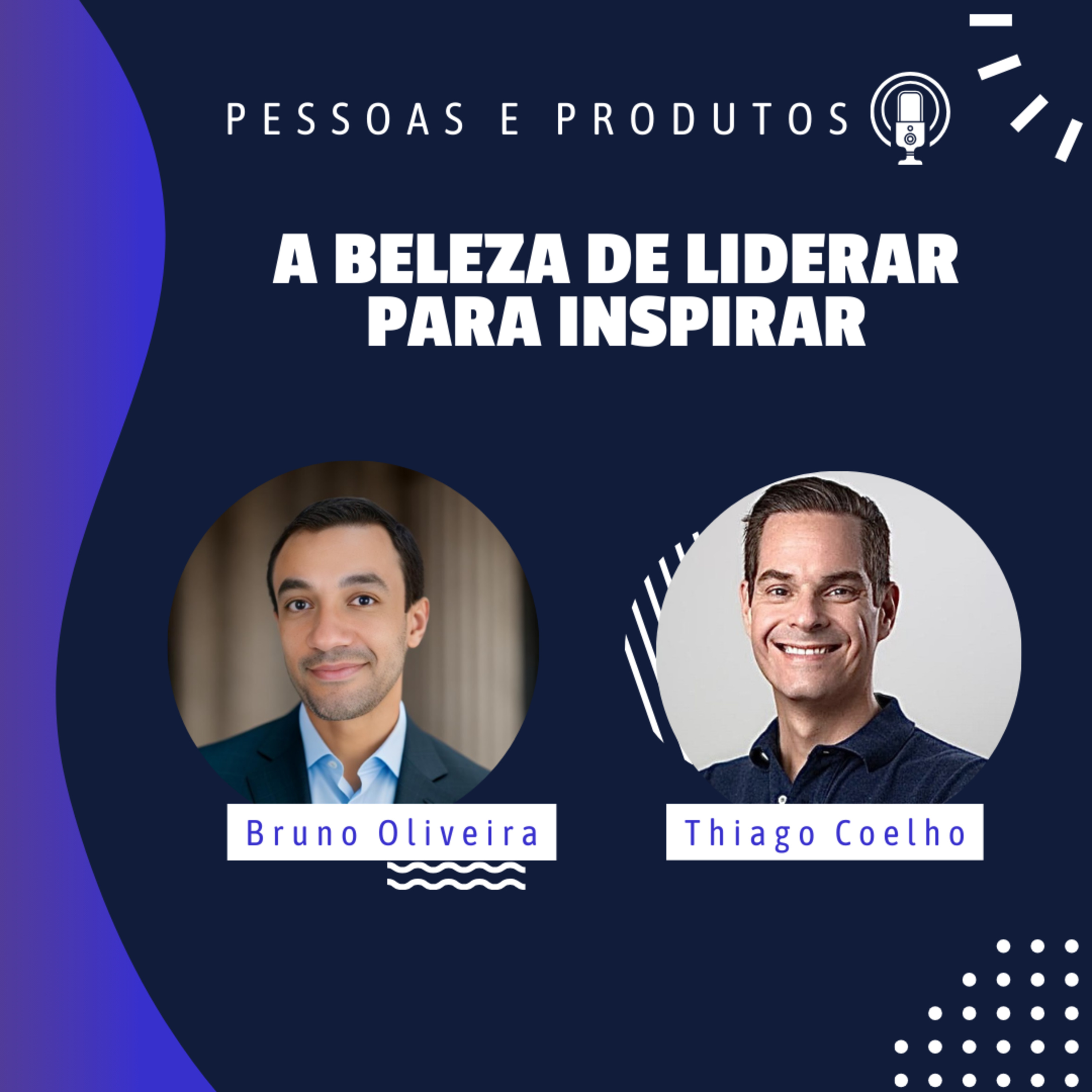 PESSOAS E PRODUTOS

A BELEZA DE LIDERAR PARA INSPIRAR

Bruno Oliveira

Thiago Coelho